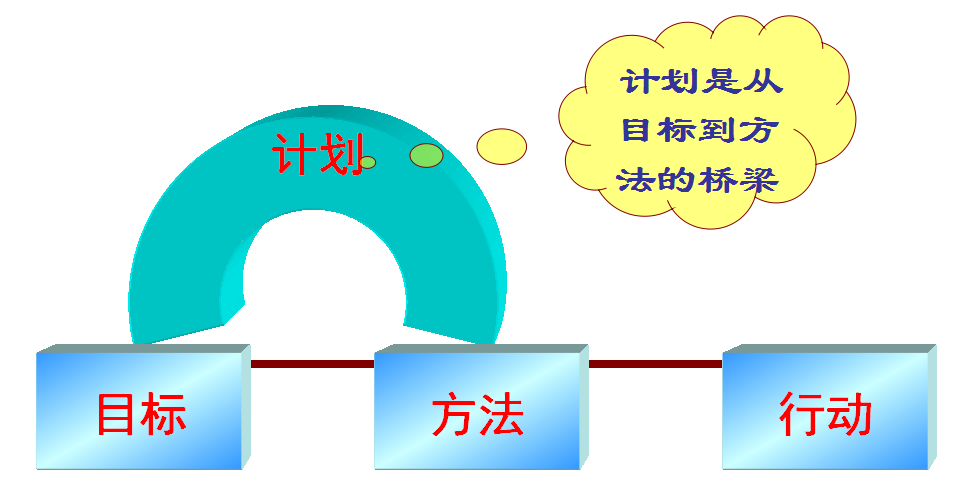 计划

计划是从目标到方法的桥梁

目标

方法

行动